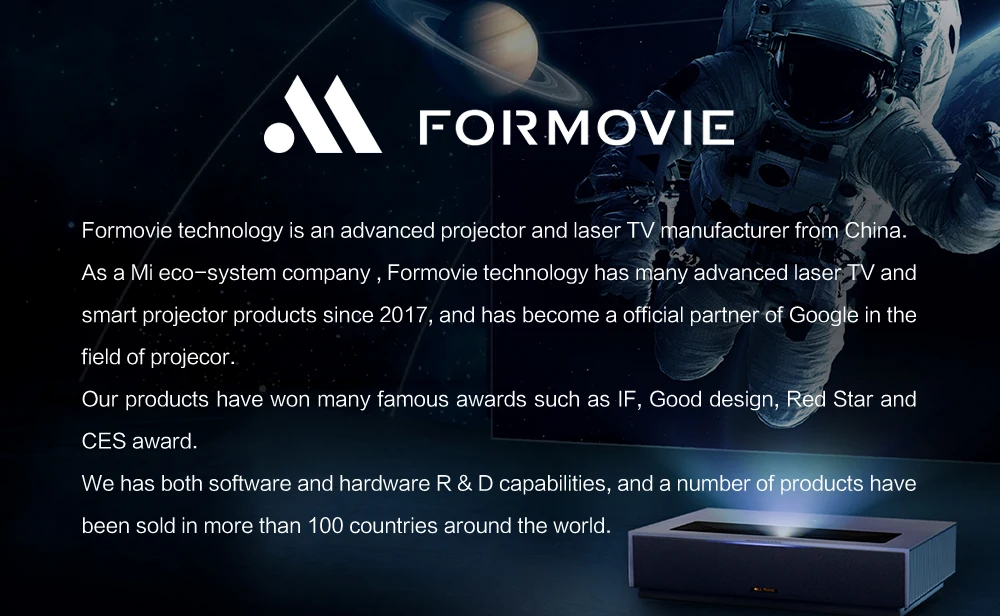 FORMOVIE

Formovie technology is an advanced projector and laser TV manufacturer from China. As a Mi eco-system company , Formovie technology has many advanced laser TV and smart projector products since 2017, and has become a official partner of Google in the field of projecor.

Our products have won many famous awards such as IF, Good design, Red Star and CES award.

We has both software and hardware R & D capabilities, and a number of products have been sold in more than 100 countries around the world.